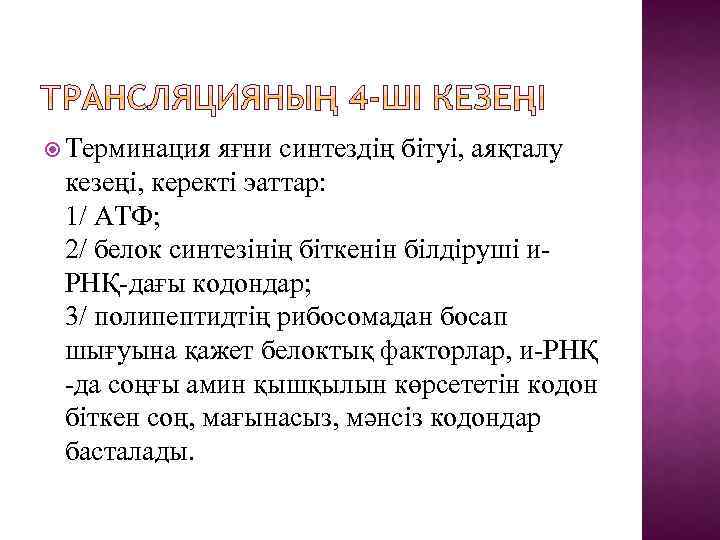 ТРАНСЛЯЦИЯНЫҢ 4-ШІ КЕЗЕҢІ

Терминация яғни синтездің бітуі, аяқталу кезеңі, керекті эаттар:
1/ АТФ;
2/ белок синтезінің біткенін білдіруші и-РНҚ-дағы кодондар;
3/ полипептидтің рибосомадан босап шығуына қажет белоктық факторлар, и-РНҚ -да соңғы амин қышқылын көрсететін кодон біткен соң, мағынасыз, мәнсіз кодондар басталады.